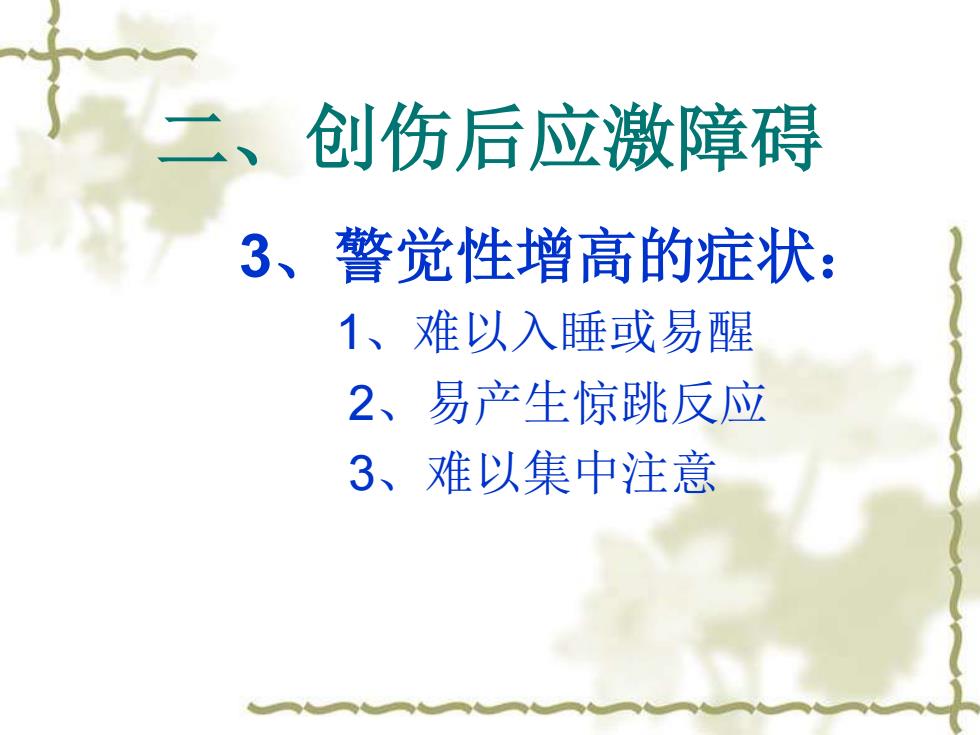 二、创伤后应激障碍

3、警觉性增高的症状：

1、难以入睡或易醒

2、易产生惊跳反应

3、难以集中注意